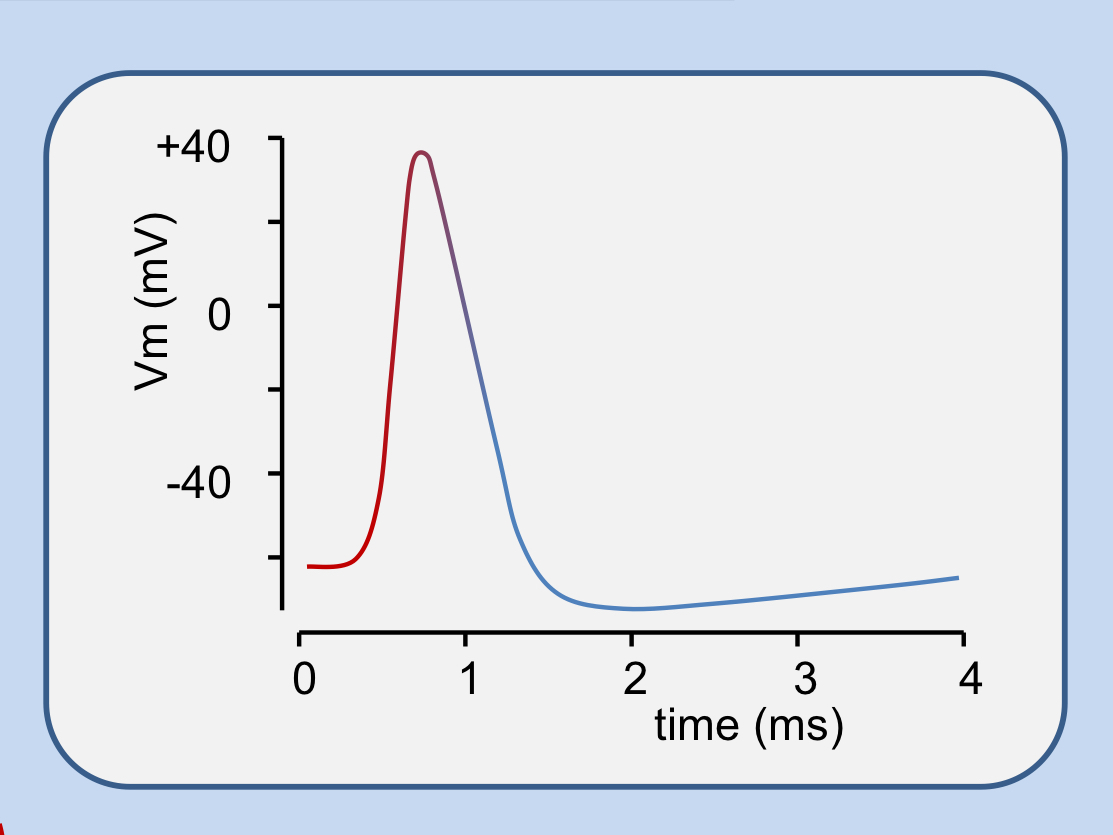 +40
0
-40
Vm (mV)
0
1
2
3
4
time (ms)